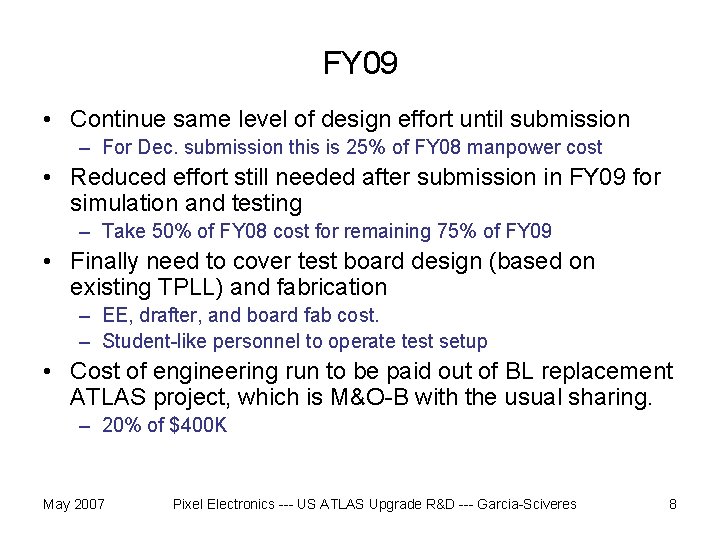 FY09

• Continue same level of design effort until submission
– For Dec. submission this is 25% of FY08 manpower cost
• Reduced effort still needed after submission in FY09 for simulation and testing
– Take 50% of FY08 cost for remaining 75% of FY09
• Finally need to cover test board design (based on existing TPLL) and fabrication
– EE, drafter, and board fab cost.
– Student-like personnel to operate test setup
• Cost of engineering run to be paid out of BL replacement ATLAS project, which is M&O-B with the usual sharing.
– 20% of \$400K

May 2007 Pixel Electronics --- US ATLAS Upgrade R&D --- Garcia-Sciveres 8